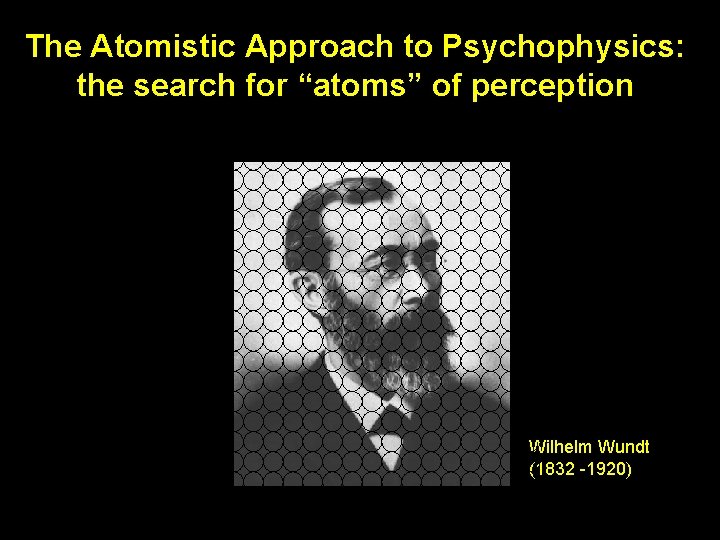 The Atomistic Approach to Psychophysics: the search for "atoms" of perception

Wilhelm Wundt
(1832 -1920)